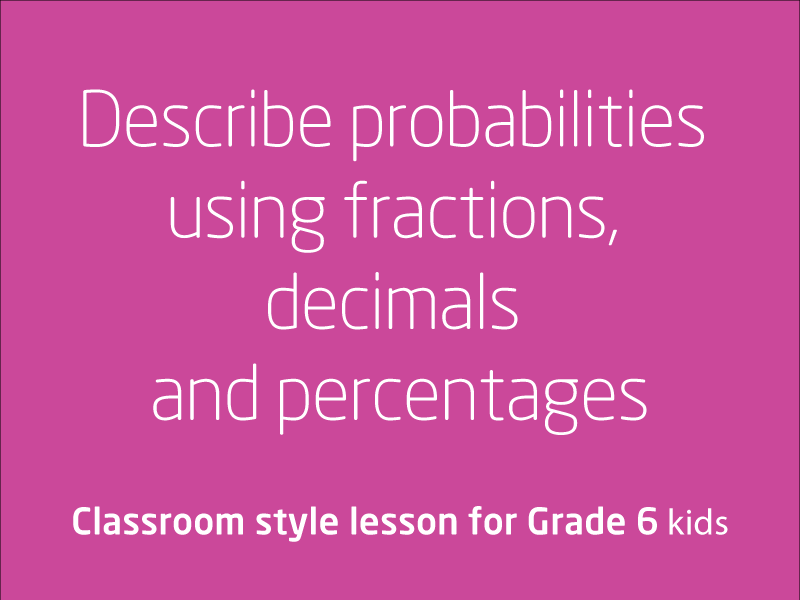 Describe probabilities using fractions, decimals and percentages

Classroom style lesson for Grade 6 kids